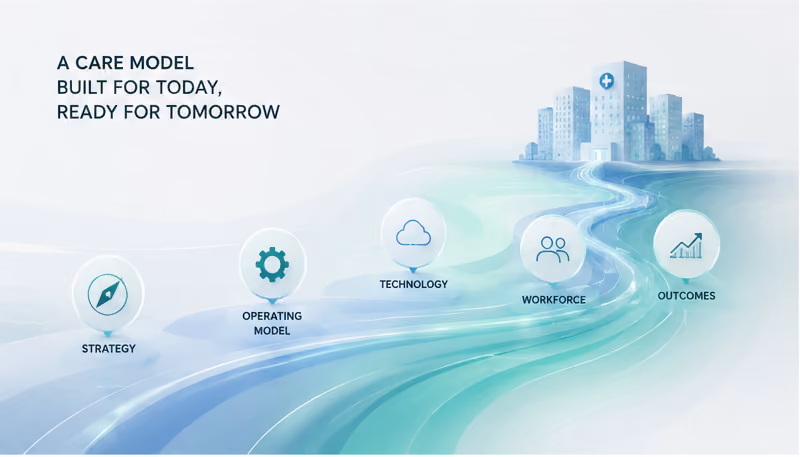 A CARE MODEL
BUILT FOR TODAY,
READY FOR TOMORROW

STRATEGY

OPERATING MODEL

TECHNOLOGY

WORKFORCE

OUTCOMES